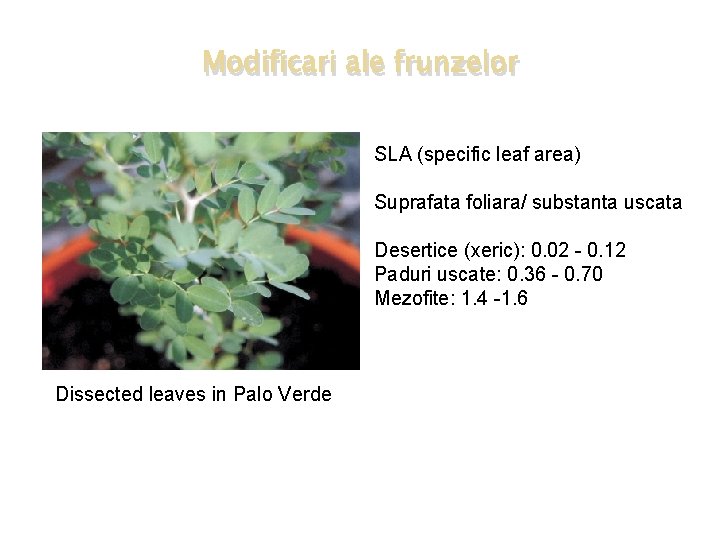 Modificari ale frunzelor

SLA (specific leaf area)

Suprafata foliara/ substanta uscata

Desertice (xeric): 0.02 - 0.12
Paduri uscate: 0.36 - 0.70
Mezofite: 1.4 -1.6

Dissected leaves in Palo Verde